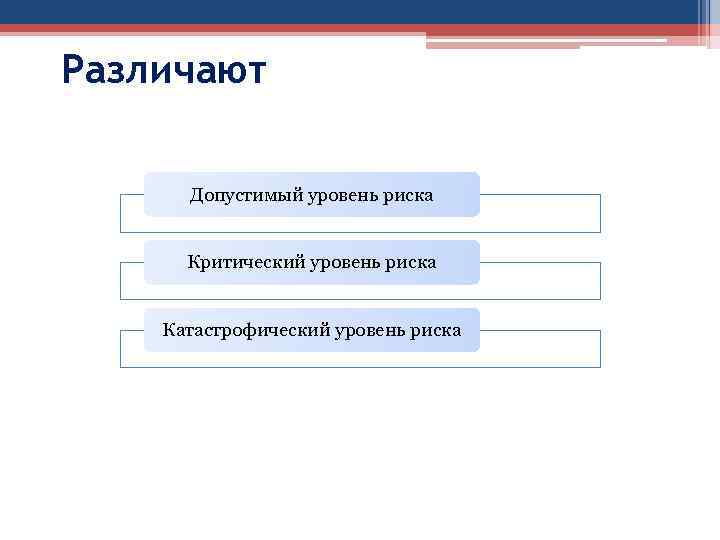 Различают

Допустимый уровень риска

Критический уровень риска

Катастрофический уровень риска